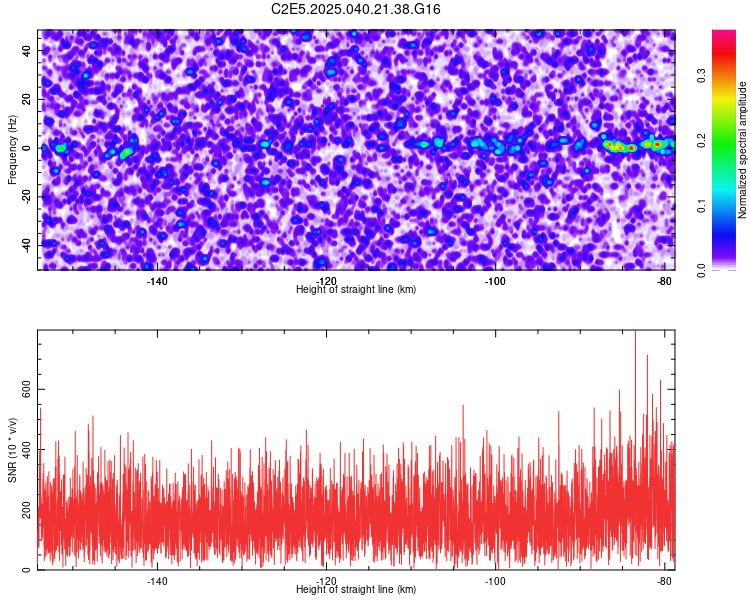 C2E5.2025.040.21.38.G16

Frequency (Hz)
40
20
0
-20
-40
-140
-120
-100
-80
Height of straight line (km)

Normalized spectral amplitude
0.0
0.1
0.2
0.3

SNR (10 * v/v)
600
400
200
0
-140
-120
-100
-80
Height of straight line (km)